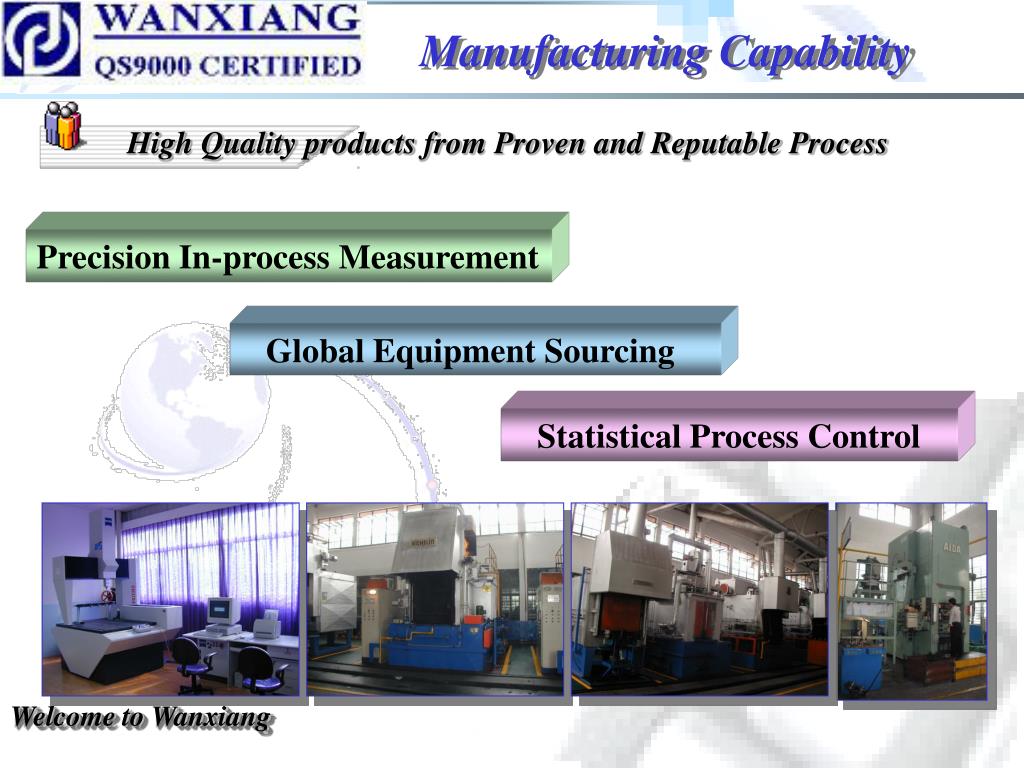 WANXIANG
QS9000 CERTIFIED

Manufacturing Capability

High Quality products from Proven and Reputable Process

Precision In-process Measurement

Global Equipment Sourcing

Statistical Process Control

AIDA

Welcome to Wanxiang